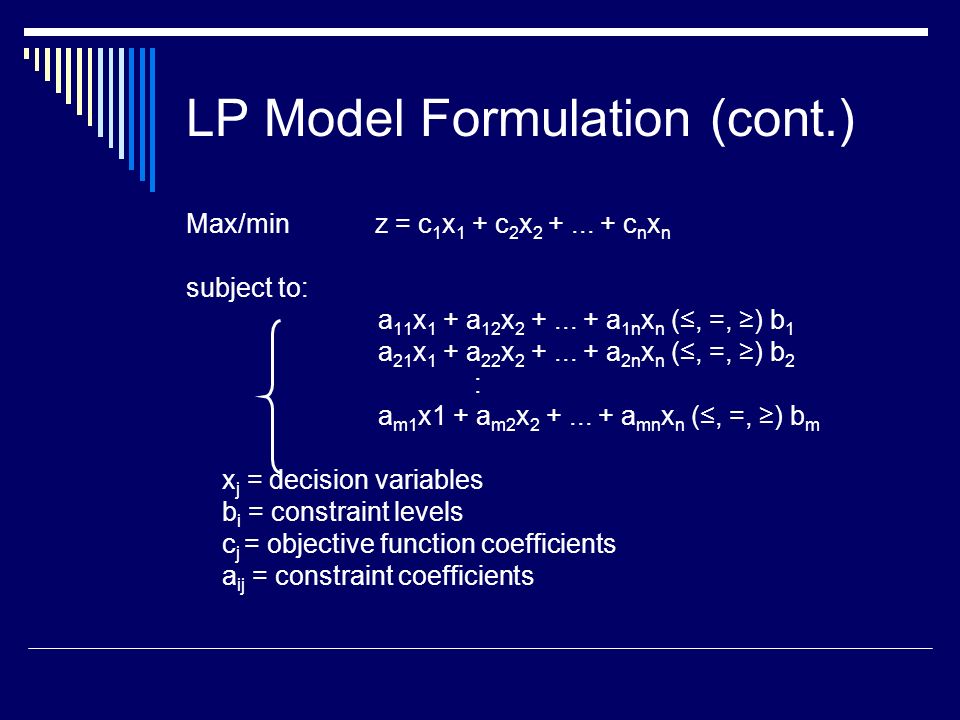 LP Model Formulation (cont.)

Max/min $z = c_1x_1 + c_2x_2 + ... + c_nx_n$

subject to:

$a_{11}x_1 + a_{12}x_2 + ... + a_{1n}x_n (\leq, =, \geq) b_1$
$a_{21}x_1 + a_{22}x_2 + ... + a_{2n}x_n (\leq, =, \geq) b_2$
:
$a_{m1}x1 + a_{m2}x_2 + ... + a_{mn}x_n (\leq, =, \geq) b_m$

$x_j$ = decision variables
$b_i$ = constraint levels
$c_j$ = objective function coefficients
$a_{ij}$ = constraint coefficients